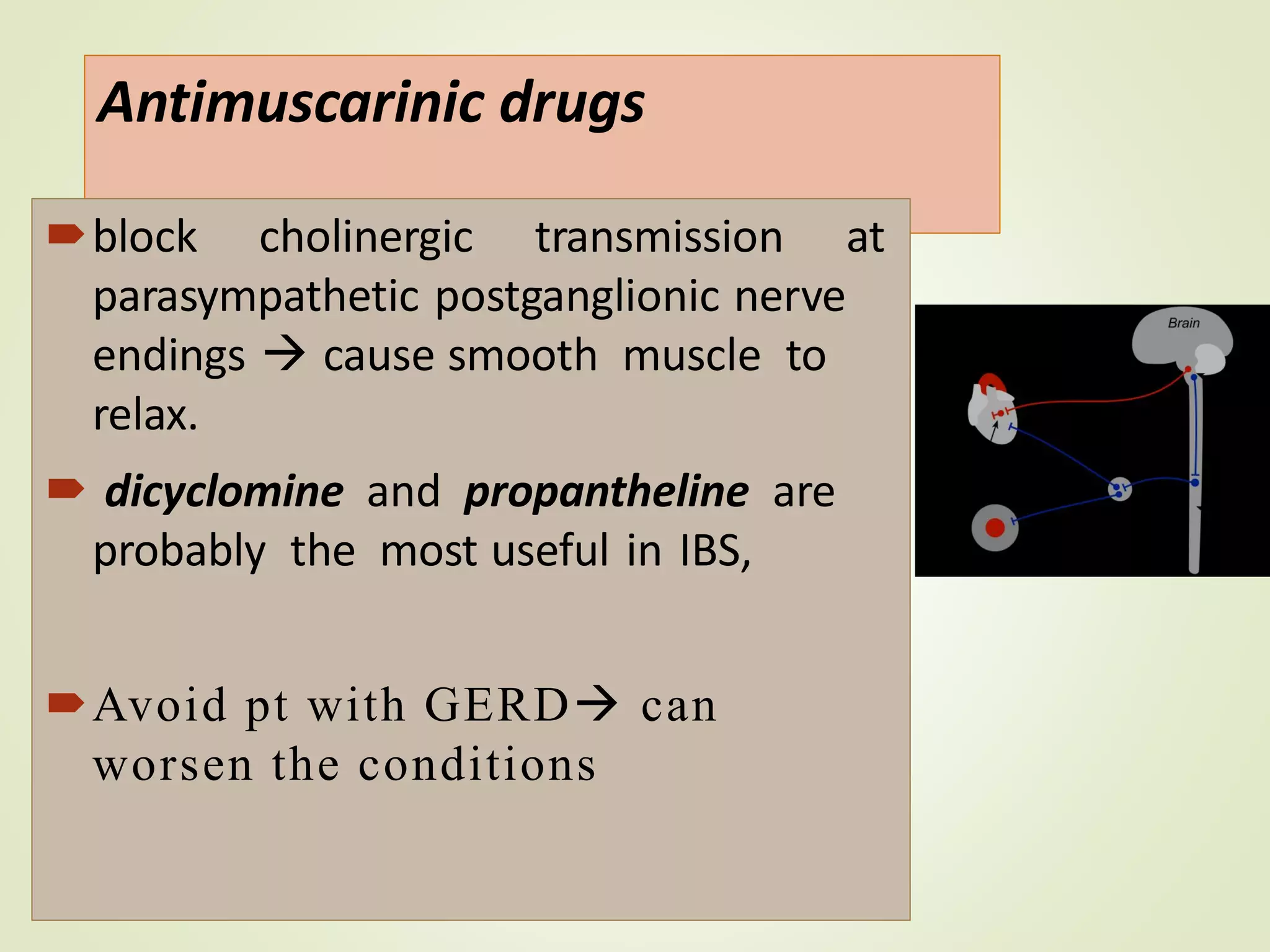 Antimuscarinic drugs

block cholinergic transmission at parasympathetic postganglionic nerve endings → cause smooth muscle to relax.

dicyclomine and propantheline are probably the most useful in IBS,

Avoid pt with GERD→ can worsen the conditions

Brain